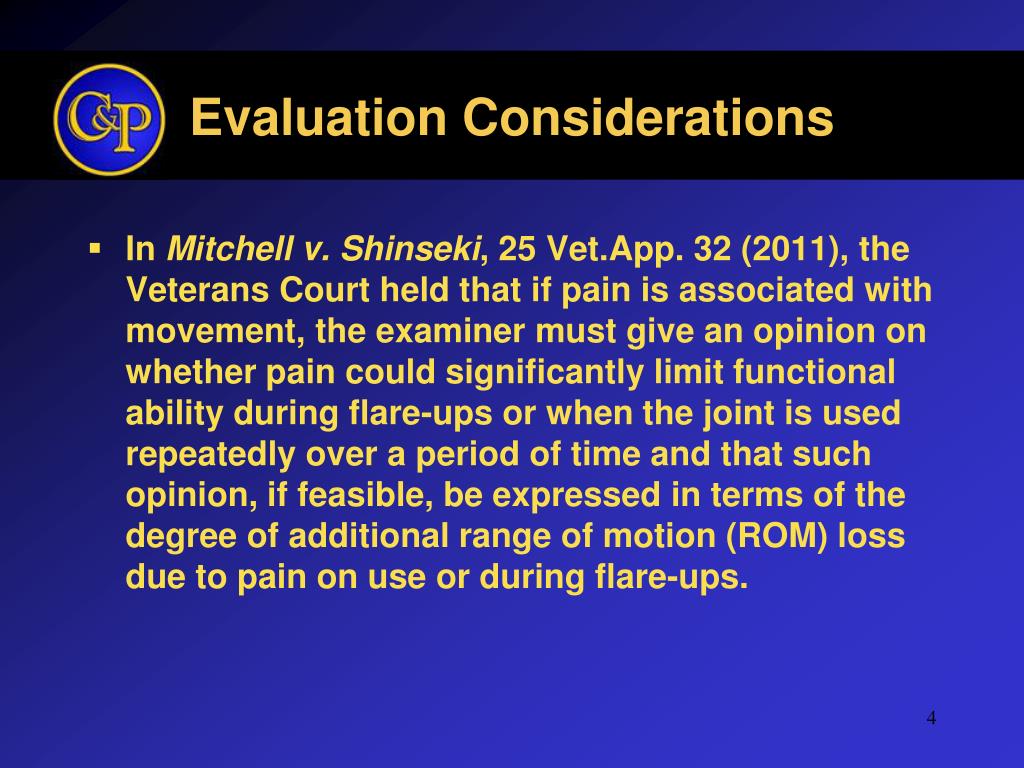 C&P

Evaluation Considerations

▪ In Mitchell v. Shinseki, 25 Vet.App. 32 (2011), the Veterans Court held that if pain is associated with movement, the examiner must give an opinion on whether pain could significantly limit functional ability during flare-ups or when the joint is used repeatedly over a period of time and that such opinion, if feasible, be expressed in terms of the degree of additional range of motion (ROM) loss due to pain on use or during flare-ups.

4